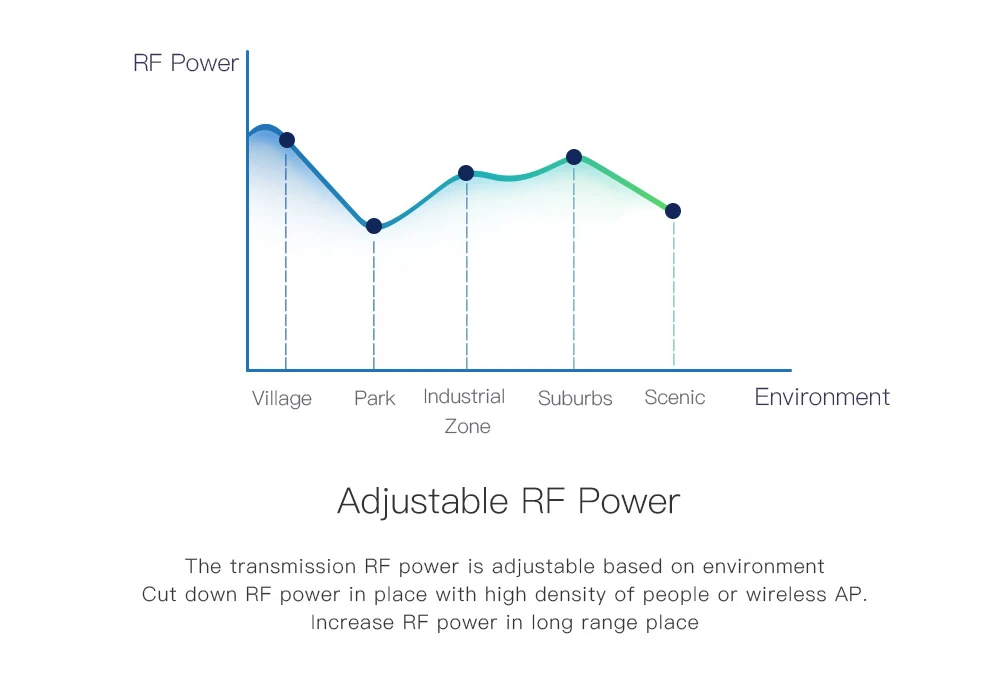 RF Power

Village
Park
Industrial Zone
Suburbs
Scenic
Environment

Adjustable RF Power

The transmission RF power is adjustable based on environment
Cut down RF power in place with high density of people or wireless AP.
Increase RF power in long range place